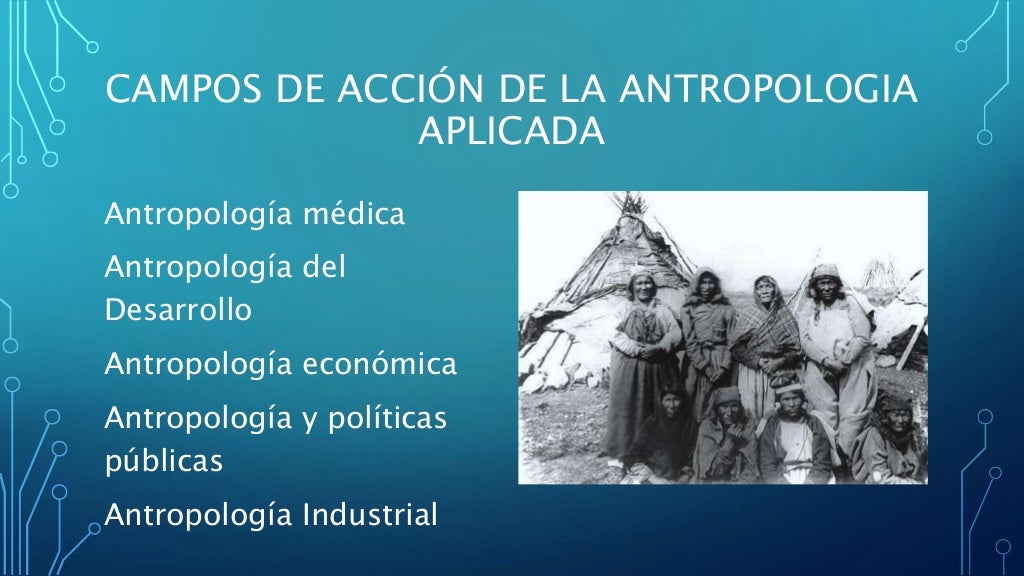 CAMPOS DE ACCIÓN DE LA ANTROPOLOGIA APLICADA

Antropología médica

Antropología del Desarrollo

Antropología económica

Antropología y políticas públicas

Antropología Industrial